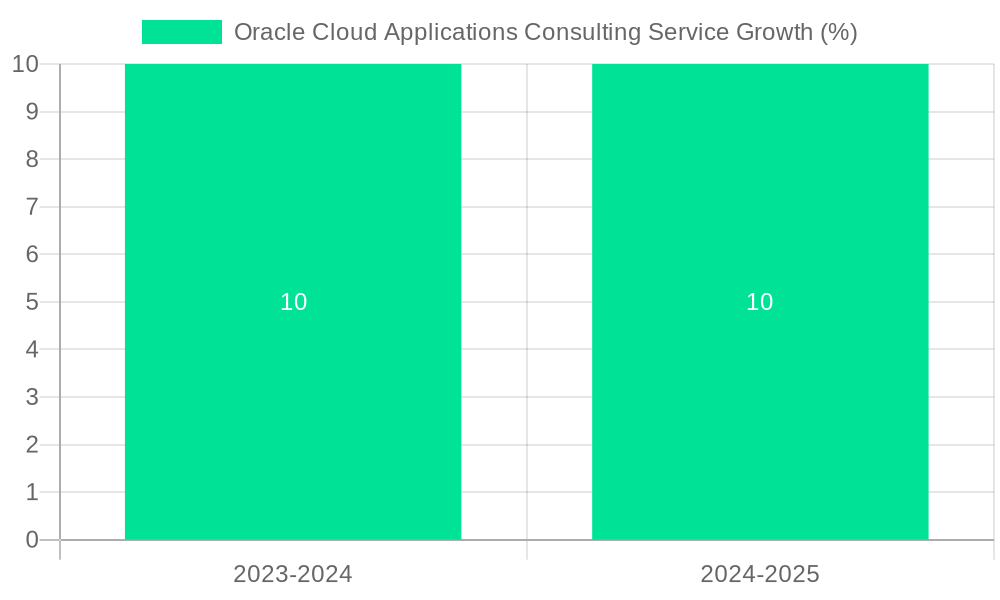 Oracle Cloud Applications Consulting Service Growth (%)

10
9
8
7
6
5
4
3
2
1
0

10

10

2023-2024

2024-2025